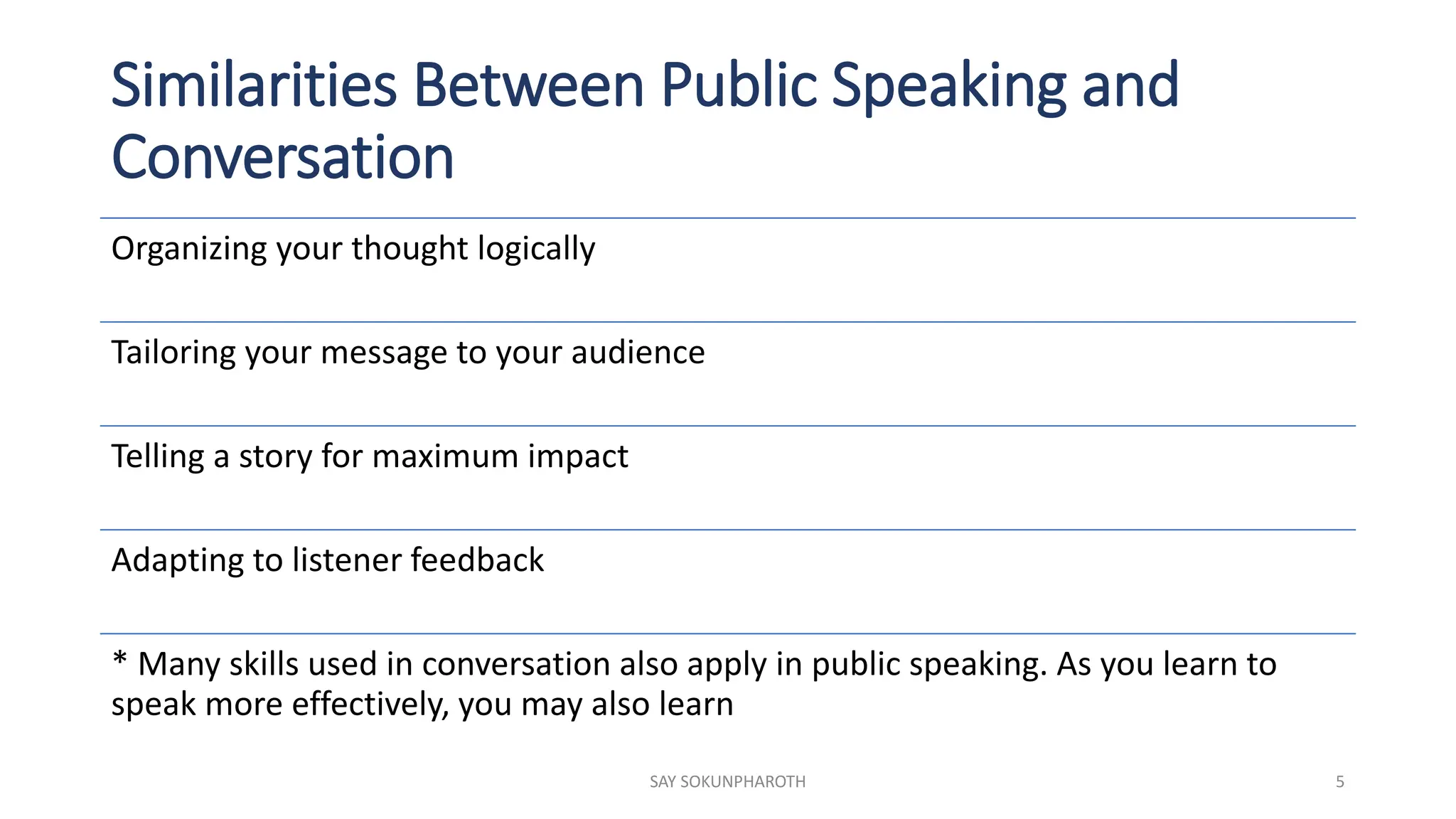 Similarities Between Public Speaking and Conversation

Organizing your thought logically

Tailoring your message to your audience

Telling a story for maximum impact

Adapting to listener feedback

* Many skills used in conversation also apply in public speaking. As you learn to speak more effectively, you may also learn

SAY SOKUNPHAROTH

5